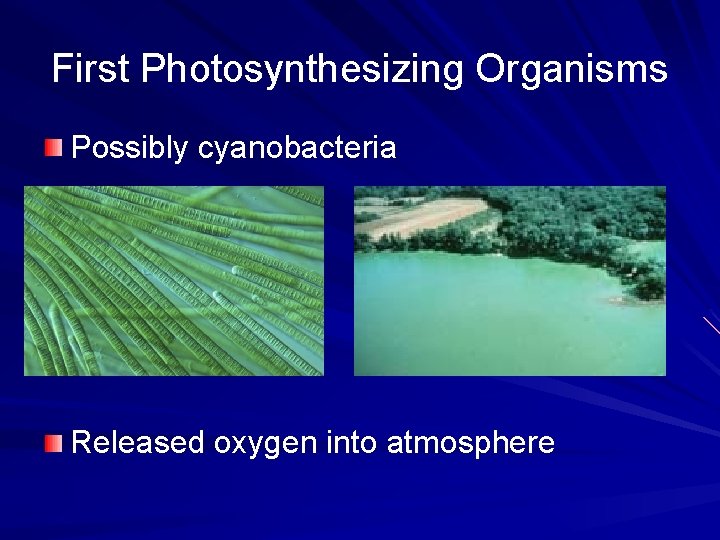 First Photosynthesizing Organisms

Possibly cyanobacteria

Released oxygen into atmosphere